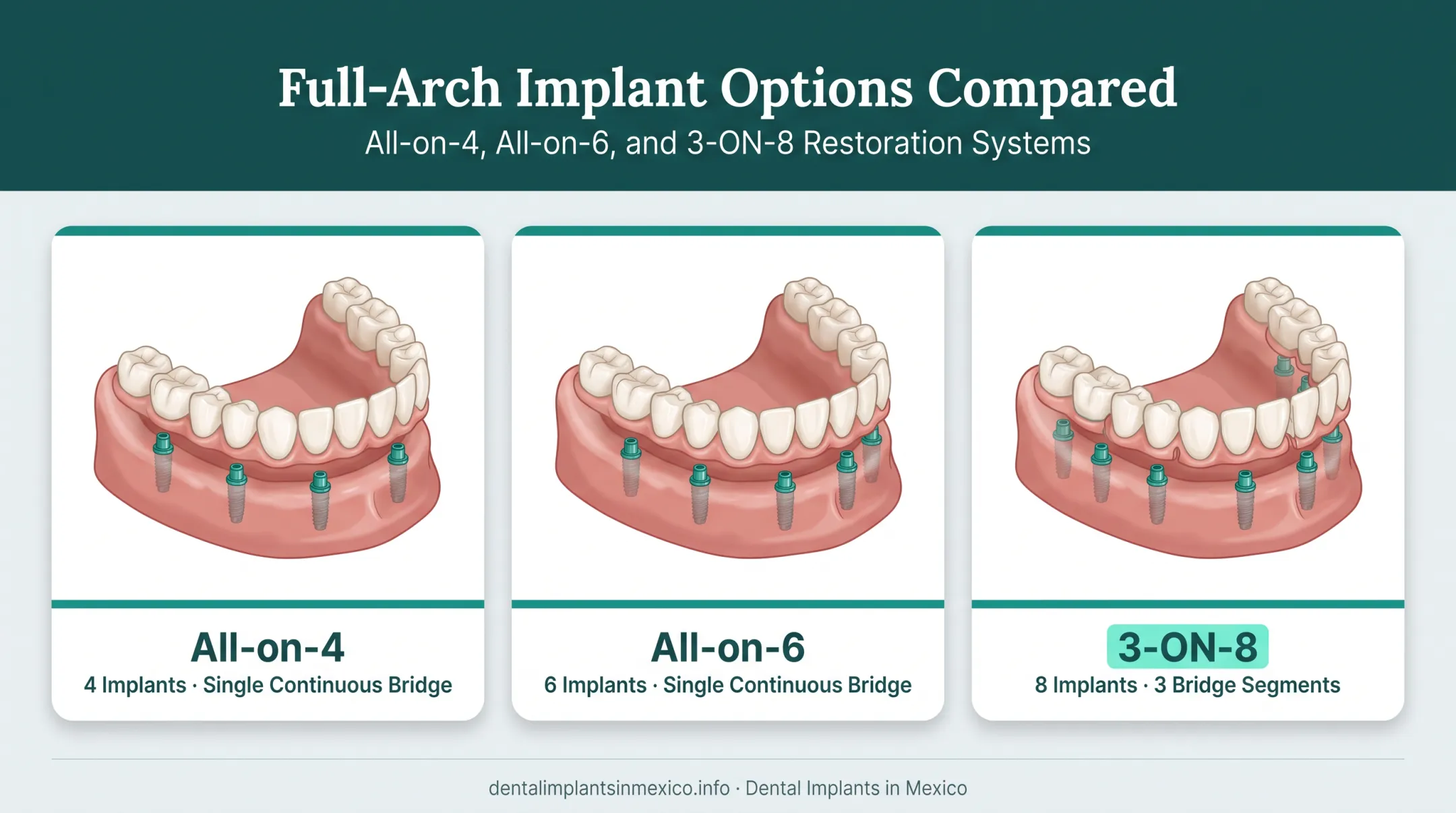 Full-Arch Implant Options Compared

All-on-4, All-on-6, and 3-ON-8 Restoration Systems

All-on-4
4 Implants · Single Continuous Bridge

All-on-6
6 Implants · Single Continuous Bridge

3-ON-8
8 Implants · 3 Bridge Segments

dentalimplantsinmexico.info · Dental Implants in Mexico